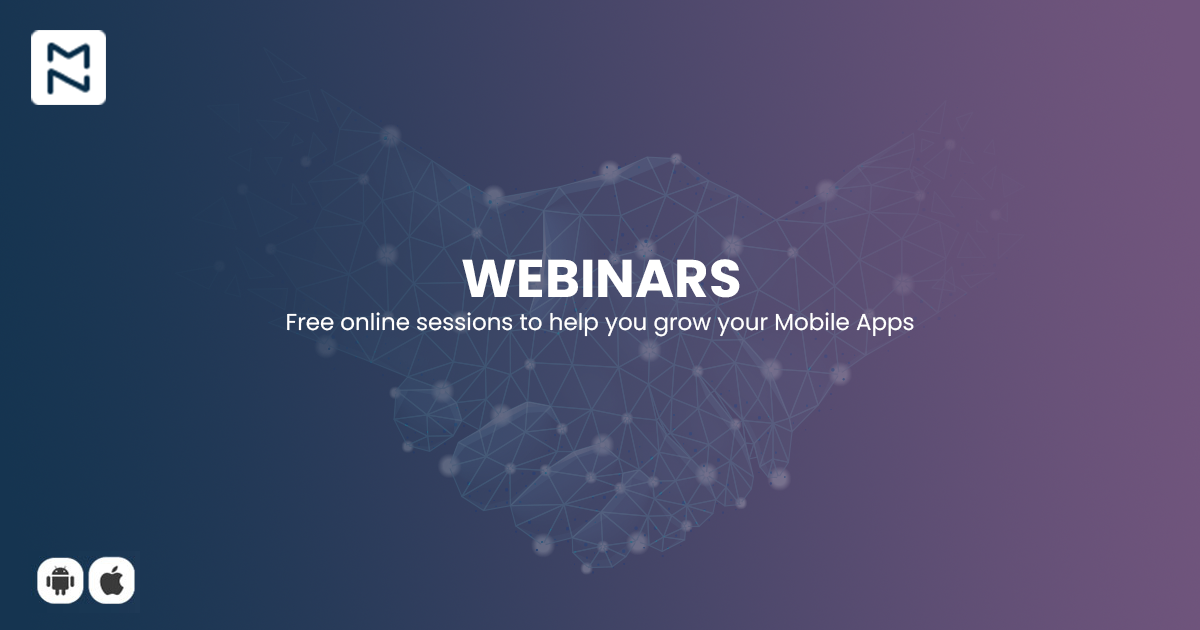 WEBINARS
Free online sessions to help you grow your Mobile Apps